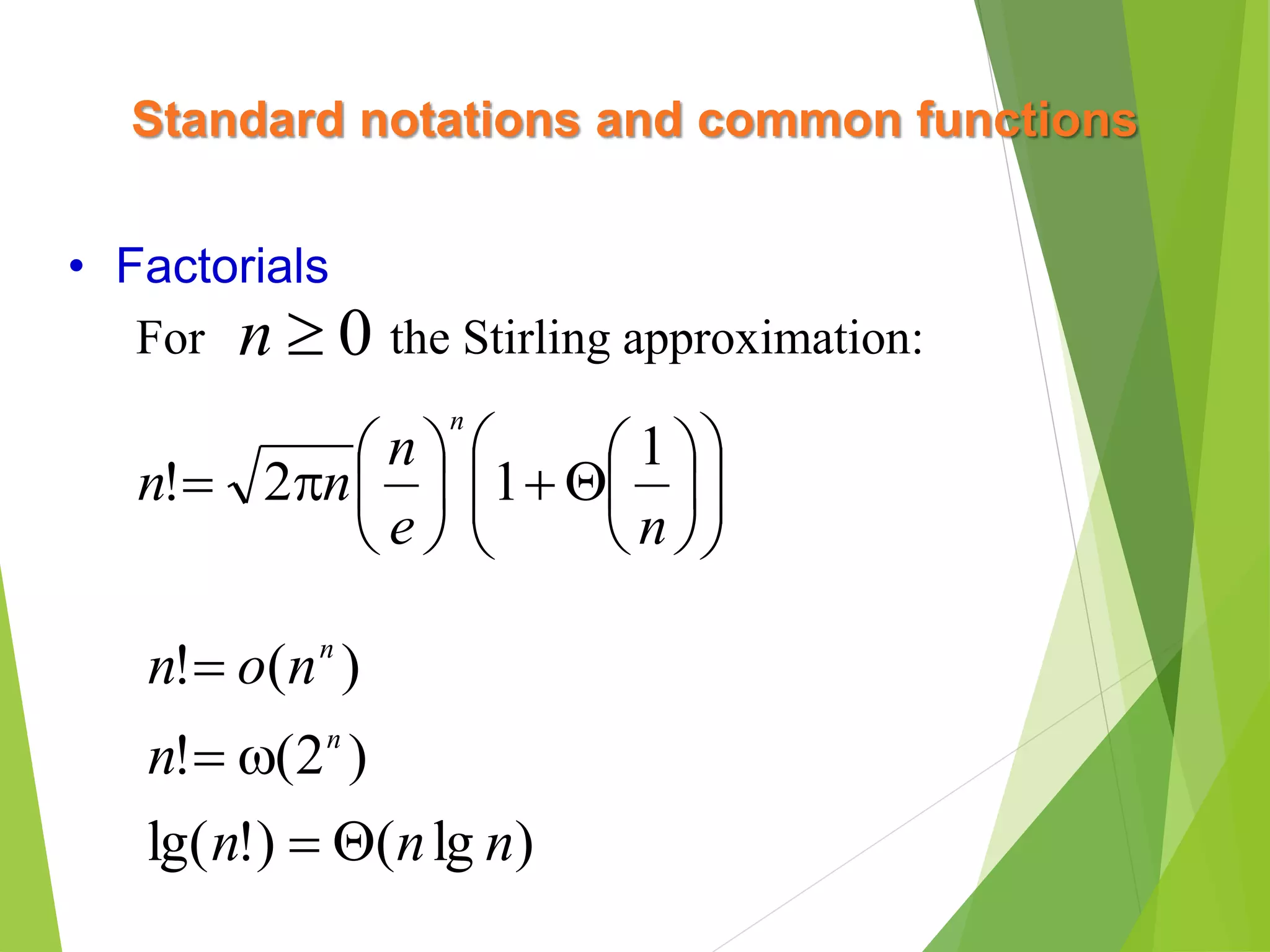 Standard notations and common functions

• Factorials

For $n \geq 0$ the Stirling approximation:

$n! = \sqrt{2\pi n}\left(\frac{n}{e}\right)^n\left(1+\Theta\left(\frac{1}{n}\right)\right)$

$n! = o(n^n)$

$n! = \omega(2^n)$

$\lg(n!) = \Theta(n \lg n)$